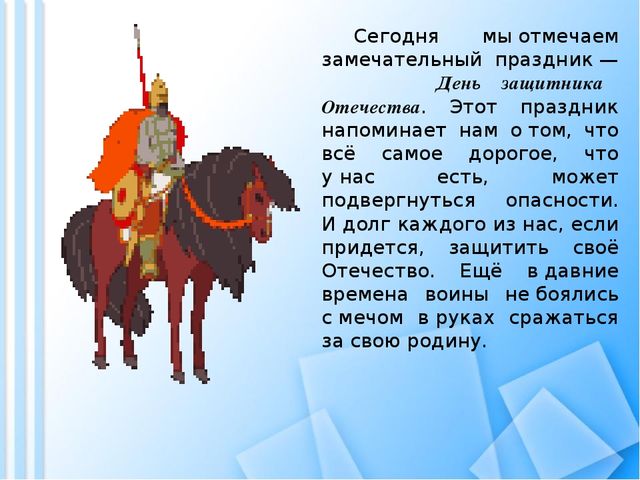 Сегодня мы отмечаем замечательный праздник — День защитника Отечества. Этот праздник напоминает нам о том, что всё самое дорогое, что у нас есть, может подвергнуться опасности. И долг каждого из нас, если придется, защитить своё Отечество. Ещё в давние времена воины не боялись с мечом в руках сражаться за свою родину.